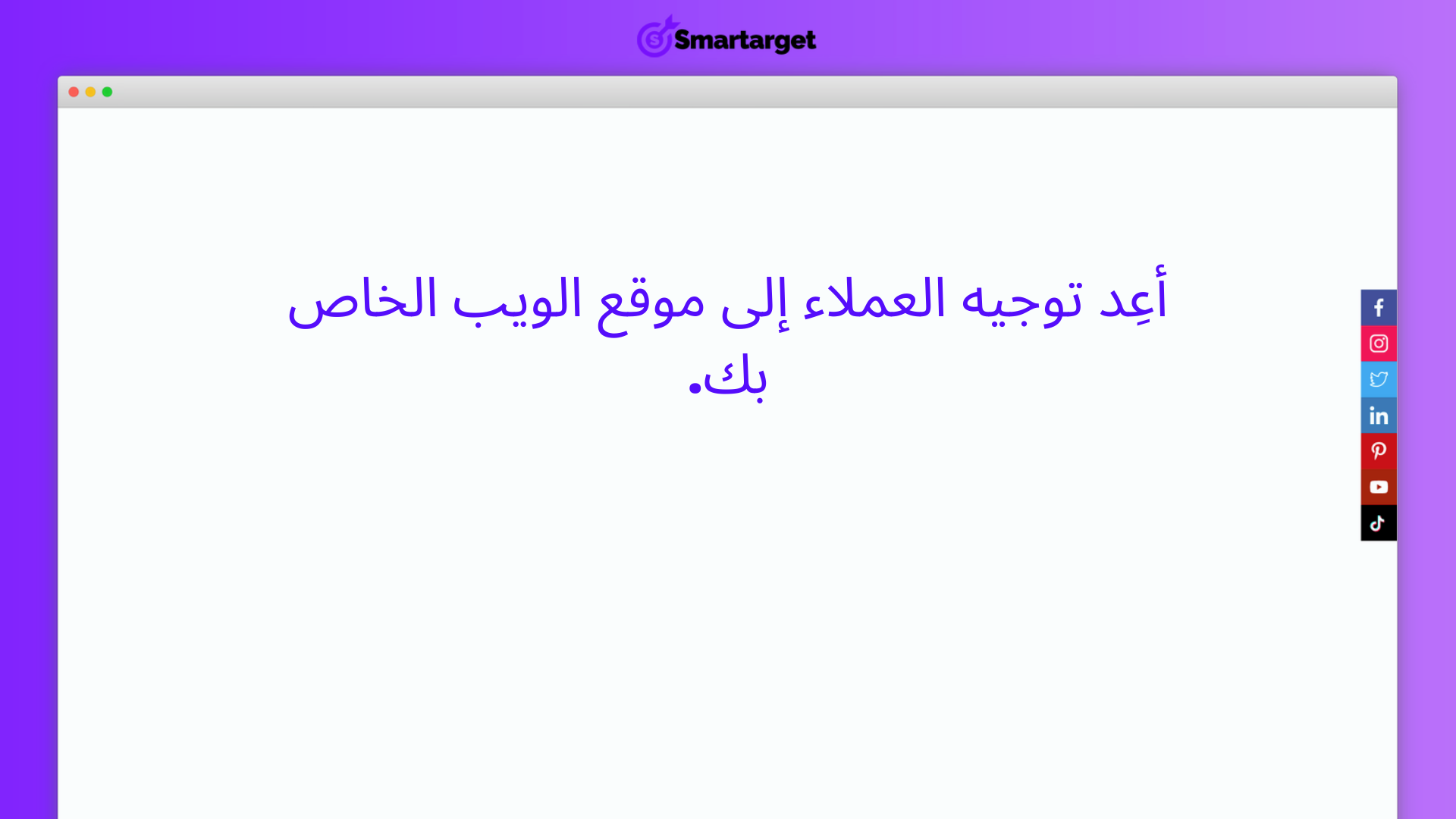 Smartarget

أعِد توجيه العملاء إلى موقع الويب الخاص بك.